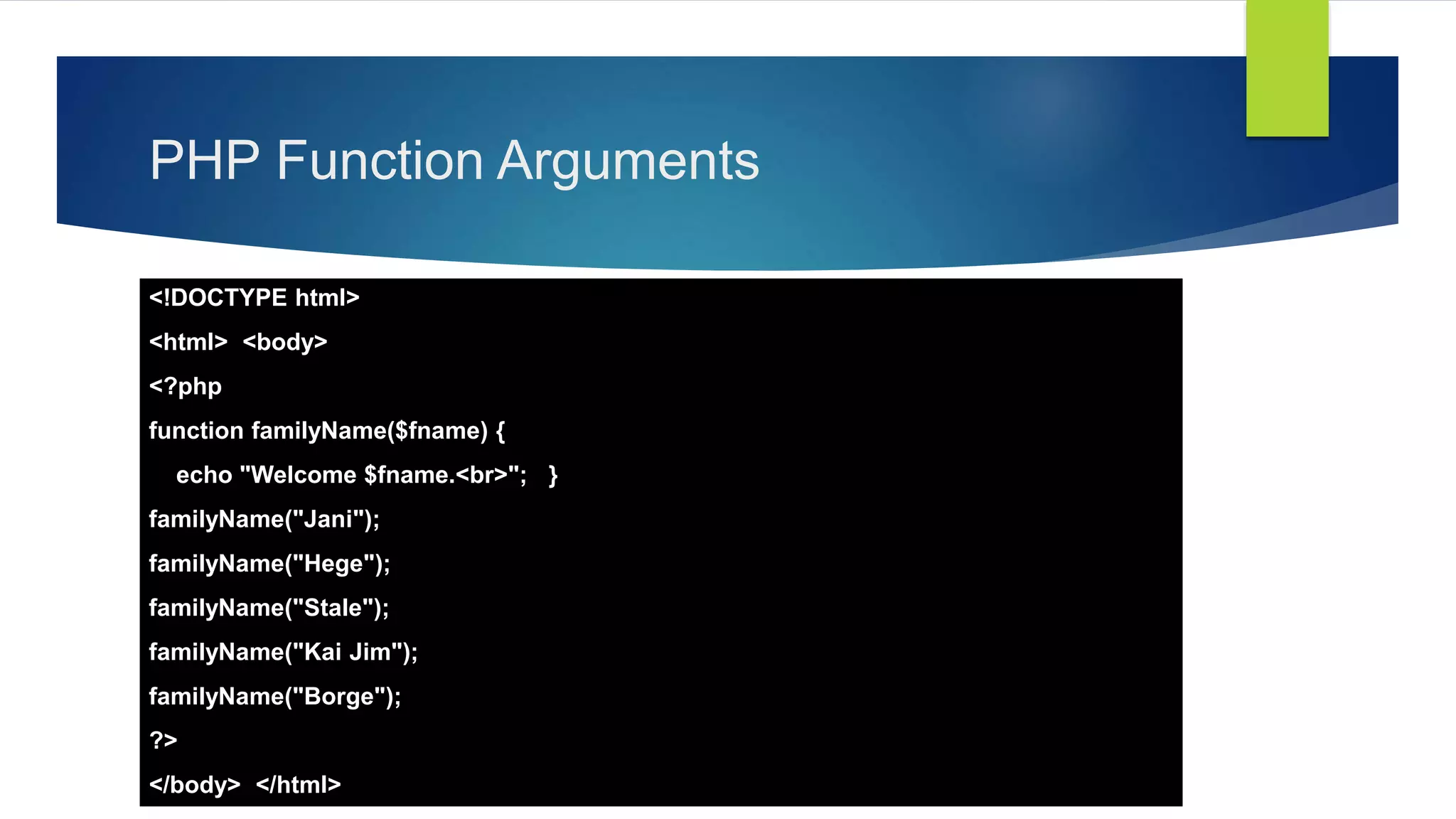 PHP Function Arguments

<!DOCTYPE html>
<html> <body>
<?php
function familyName($fname) {
echo "Welcome $fname.<br>"; }
familyName("Jani");
familyName("Hege");
familyName("Stale");
familyName("Kai Jim");
familyName("Borge");
?>
</body> </html>